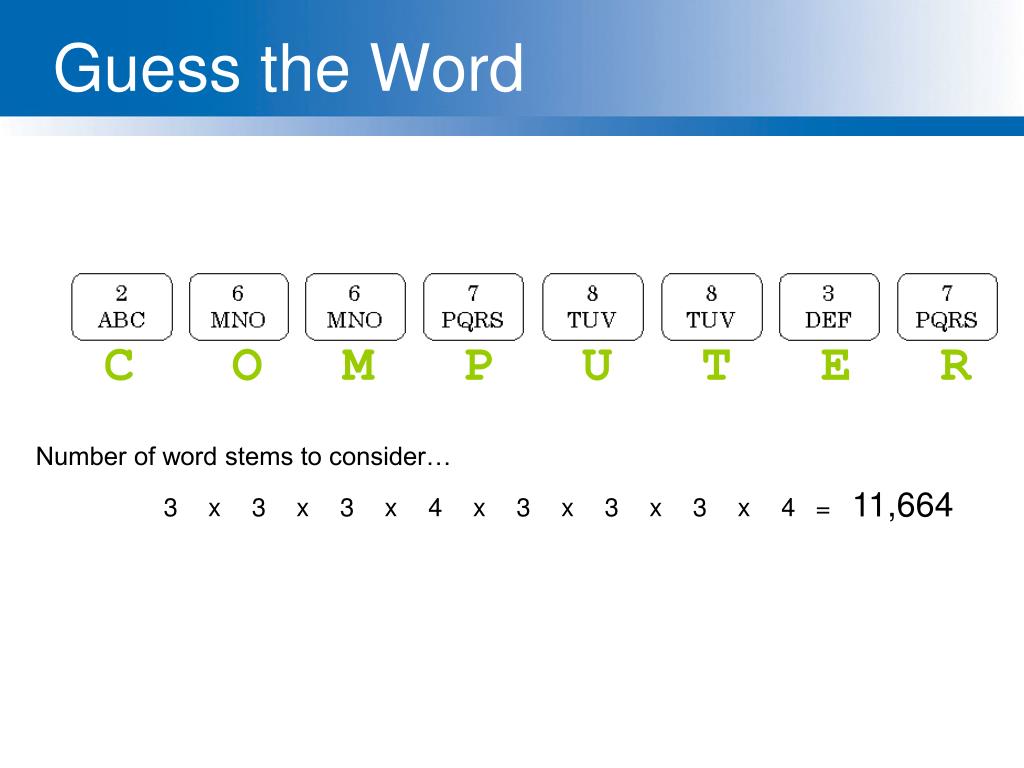 Guess the Word

2 ABC
6 MNO
6 MNO
7 PQRS
8 TUV
8 TUV
3 DEF
7 PQRS

C O M P U T E R

Number of word stems to consider…

3 x 3 x 3 x 4 x 3 x 3 x 3 x 4 = 11,664